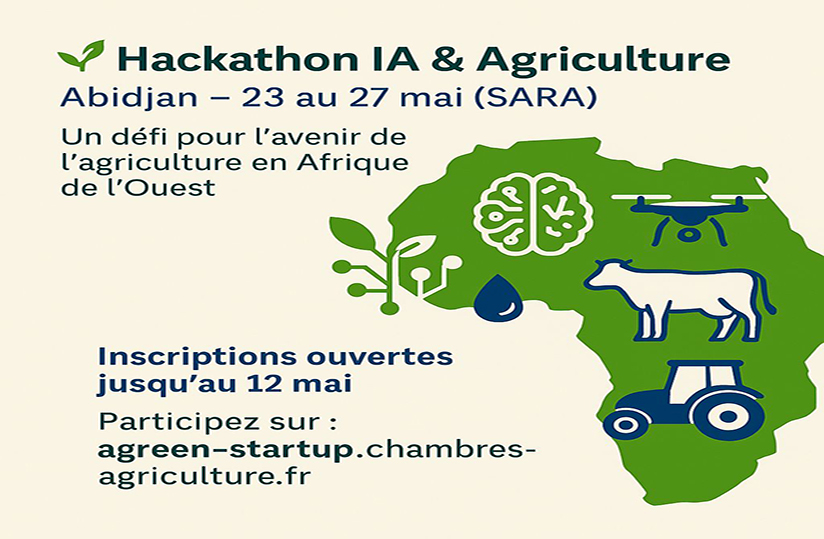 Hackathon IA & Agriculture

Abidjan – 23 au 27 mai (SARA)

Un défi pour l'avenir de l'agriculture en Afrique de l'Ouest

Inscriptions ouvertes jusqu'au 12 mai

Participez sur : agreen-startup.chambres-agriculture.fr